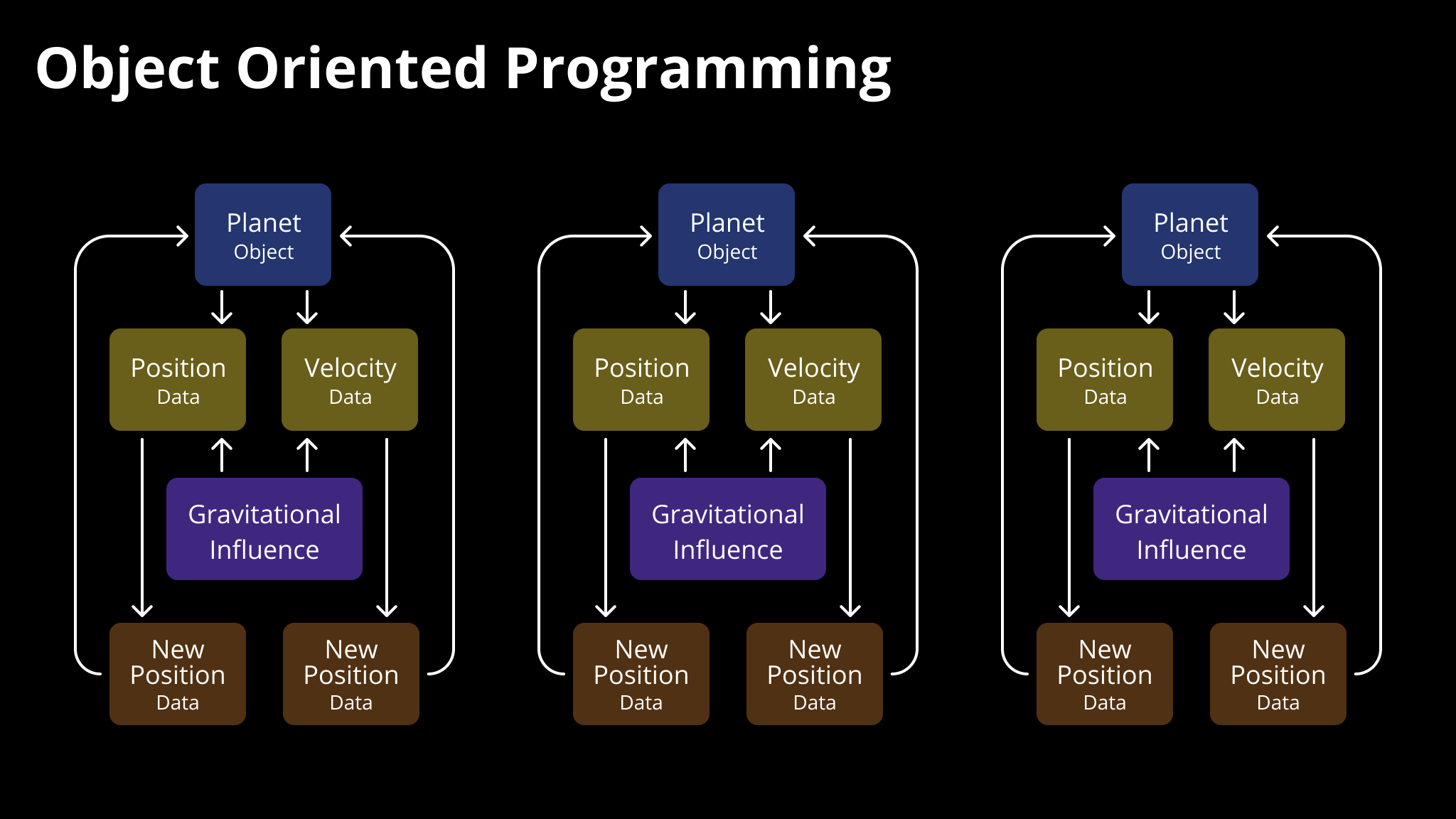 Object Oriented Programming

Planet
Object

Position
Data

Velocity
Data

Gravitational
Influence

New
Position
Data

New
Position
Data

Planet
Object

Position
Data

Velocity
Data

Gravitational
Influence

New
Position
Data

New
Position
Data

Planet
Object

Position
Data

Velocity
Data

Gravitational
Influence

New
Position
Data

New
Position
Data